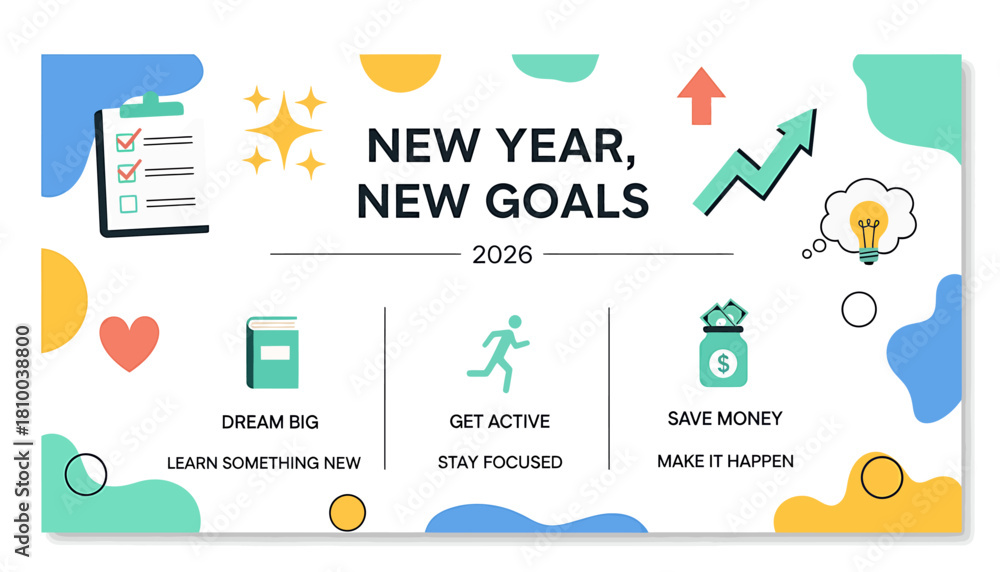 NEW YEAR, NEW GOALS

2026

DREAM BIG

LEARN SOMETHING NEW

GET ACTIVE

STAY FOCUSED

SAVE MONEY

MAKE IT HAPPEN

Adobe Stock | #1810038800